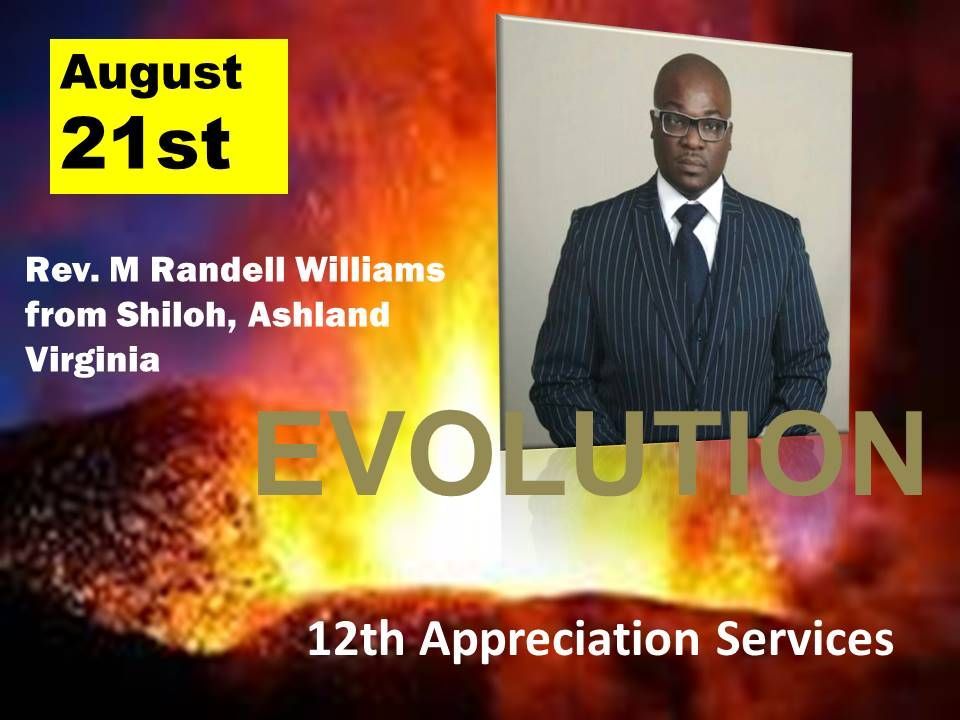 August 21st

Rev. M Randell Williams from Shiloh, Ashland Virginia

EVOLUTION

12th Appreciation Services